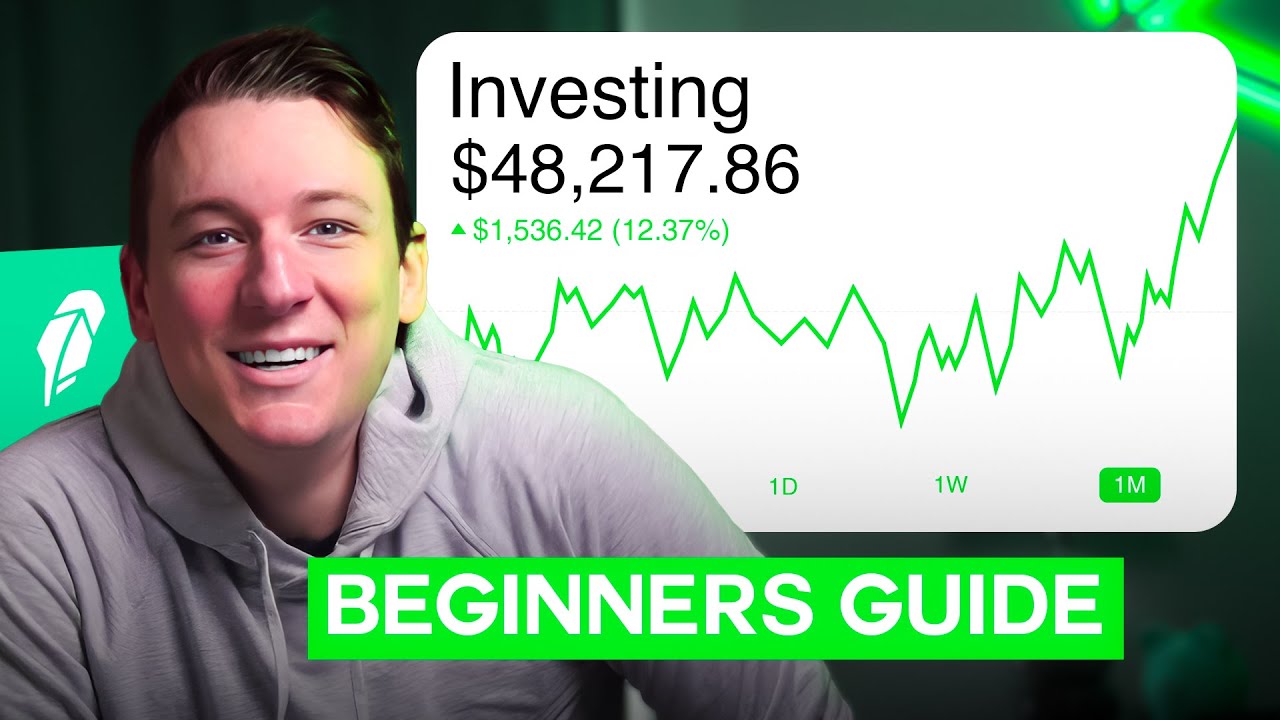 Investing
$48,217.86
▲ $1,536.42 (12.37%)

1D 1W 1M

BEGINNERS GUIDE